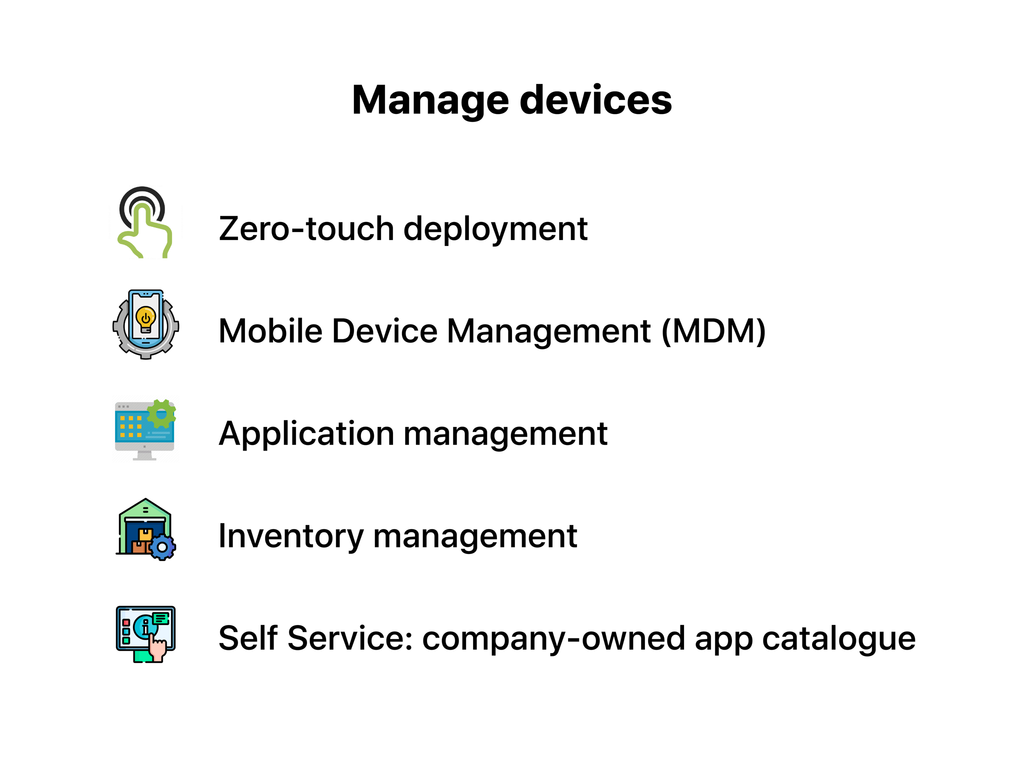 Manage devices

Zero-touch deployment

Mobile Device Management (MDM)

Application management

Inventory management

Self Service: company-owned app catalogue